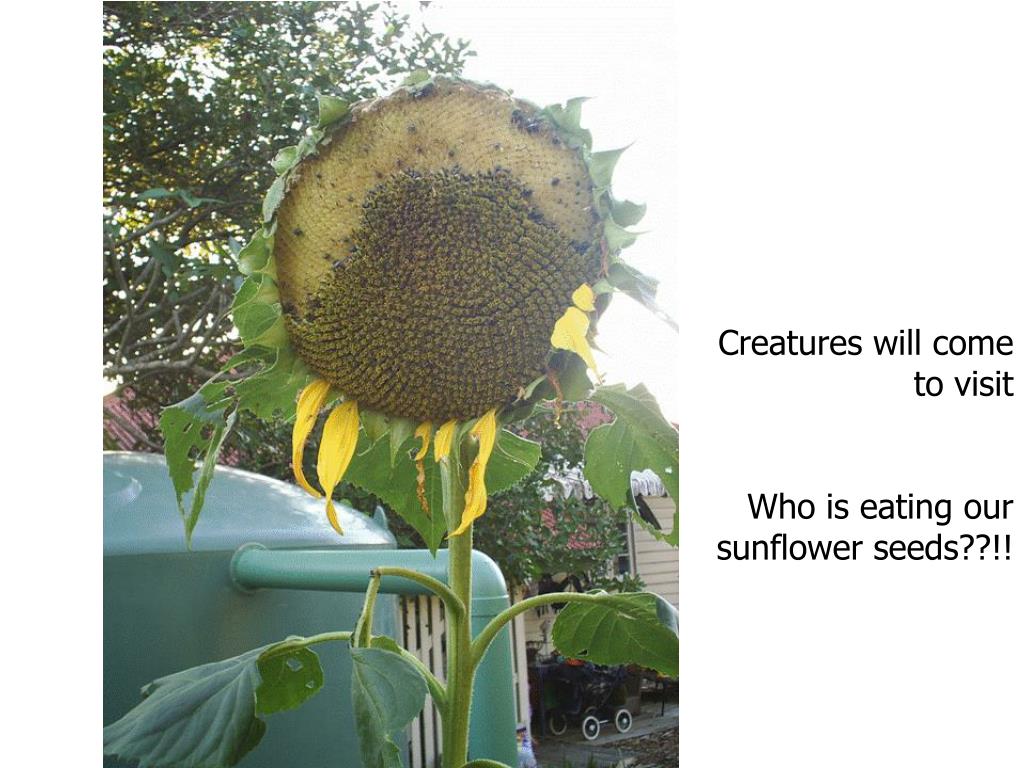 Creatures will come to visit

Who is eating our sunflower seeds??!!